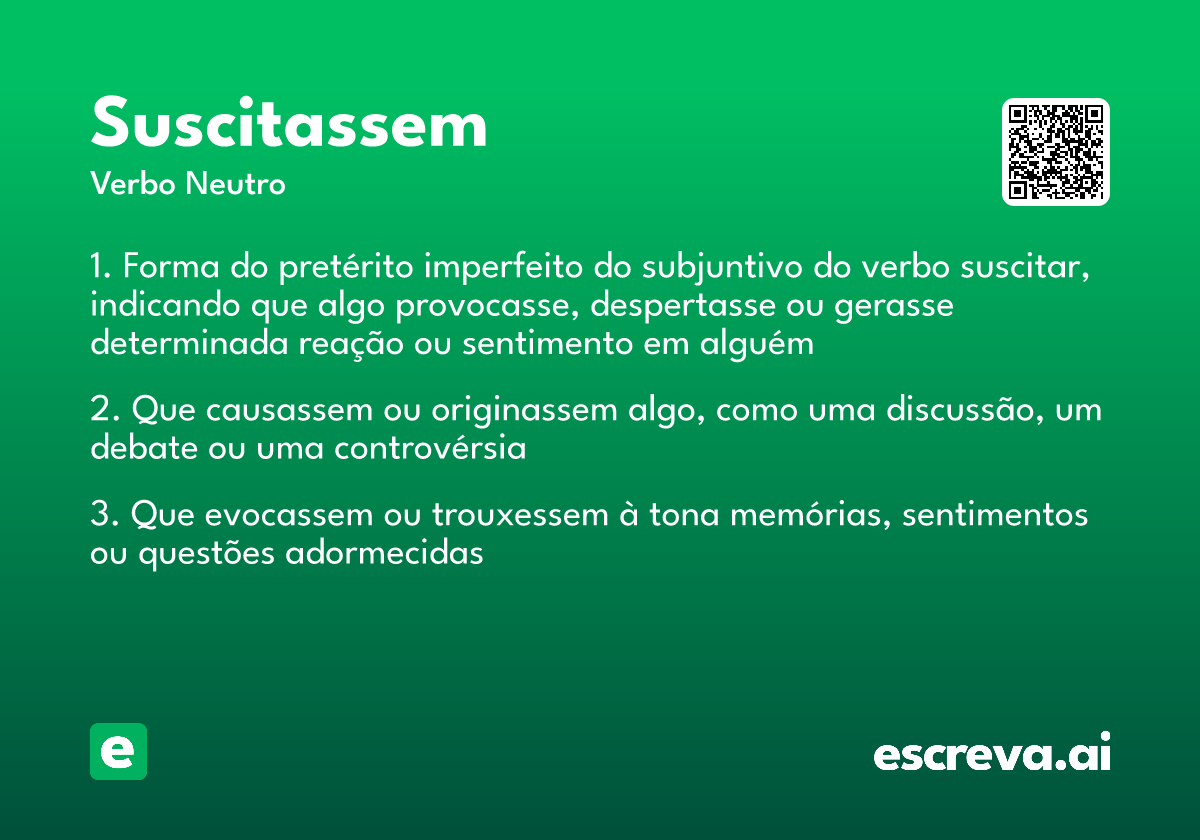 Suscitassem

Verbo Neutro

1. Forma do pretérito imperfeito do subjuntivo do verbo suscitar, indicando que algo provocasse, despertasse ou gerasse determinada reação ou sentimento em alguém

2. Que causassem ou originassem algo, como uma discussão, um debate ou uma controvérsia

3. Que evocassem ou trouxessem à tona memórias, sentimentos ou questões adormecidas

e

escreva.ai